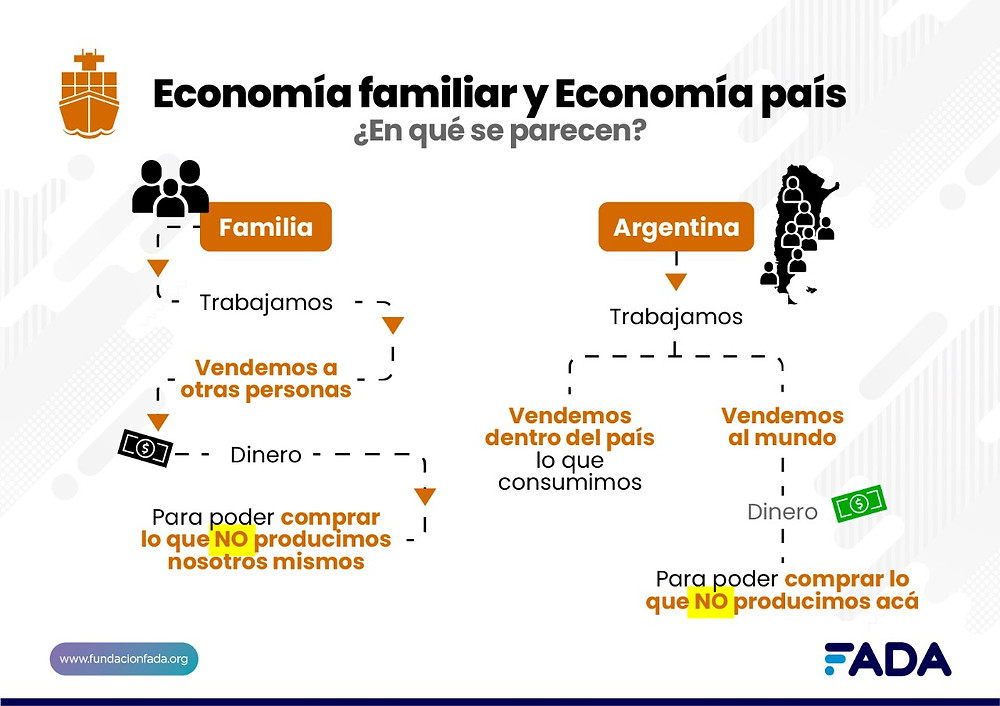 Economía familiar y Economía país
¿En qué se parecen?

Familia

Trabajamos

Vendemos a otras personas

Dinero

Para poder comprar lo que NO producimos nosotros mismos

Argentina

Trabajamos

Vendemos dentro del país lo que consumimos

Vendemos al mundo

Dinero

Para poder comprar lo que NO producimos acá

www.fundacionfada.org

FADA